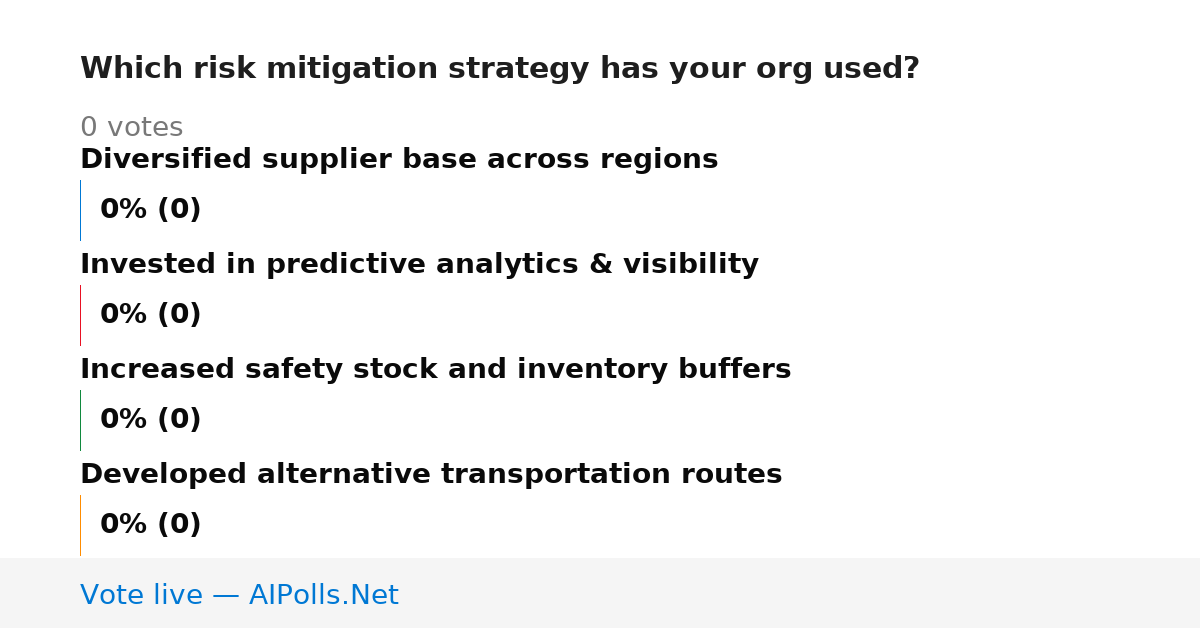 Which risk mitigation strategy has your org used?

0 votes

Diversified supplier base across regions

0% (0)

Invested in predictive analytics & visibility

0% (0)

Increased safety stock and inventory buffers

0% (0)

Developed alternative transportation routes

0% (0)

Vote live — AIPolls.Net